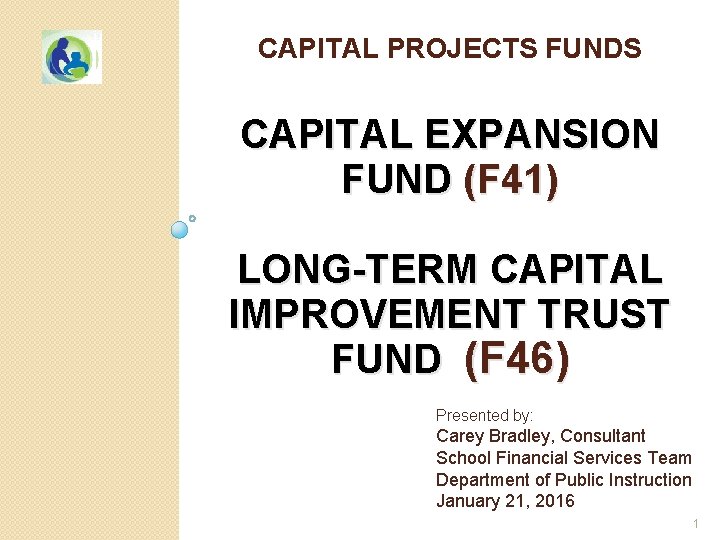 CAPITAL PROJECTS FUNDS

CAPITAL EXPANSION FUND (F41)

LONG-TERM CAPITAL IMPROVEMENT TRUST FUND (F46)

Presented by:
Carey Bradley, Consultant
School Financial Services Team
Department of Public Instruction
January 21, 2016

1